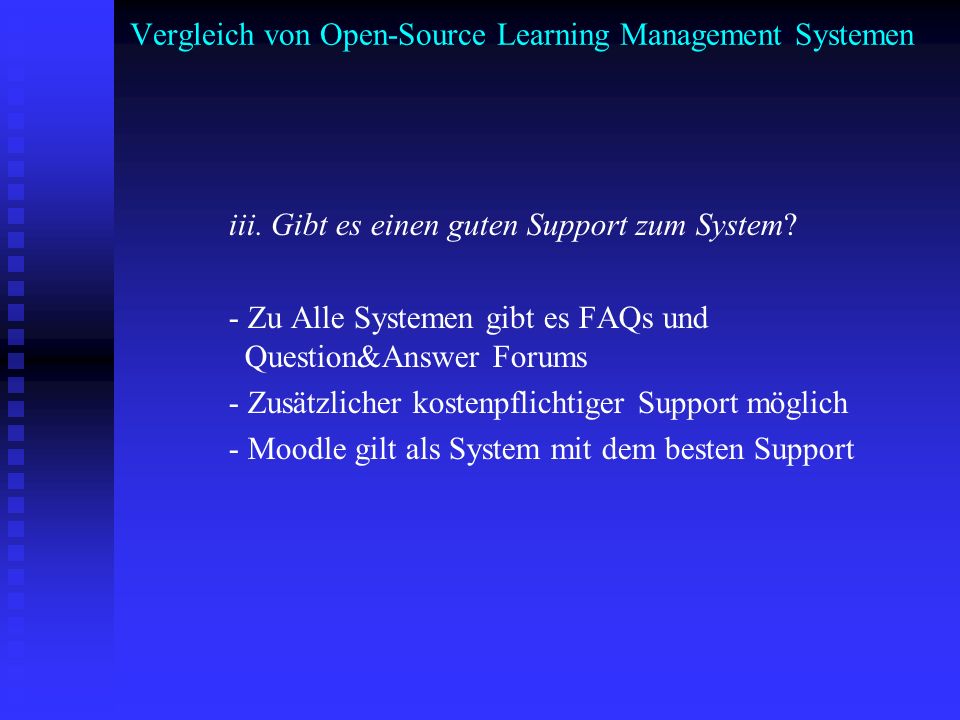 Vergleich von Open-Source Learning Management Systemen

iii. Gibt es einen guten Support zum System?

- Zu Alle Systemen gibt es FAQs und Question&Answer Forums
- Zusätzlicher kostenpflichtiger Support möglich
- Moodle gilt als System mit dem besten Support